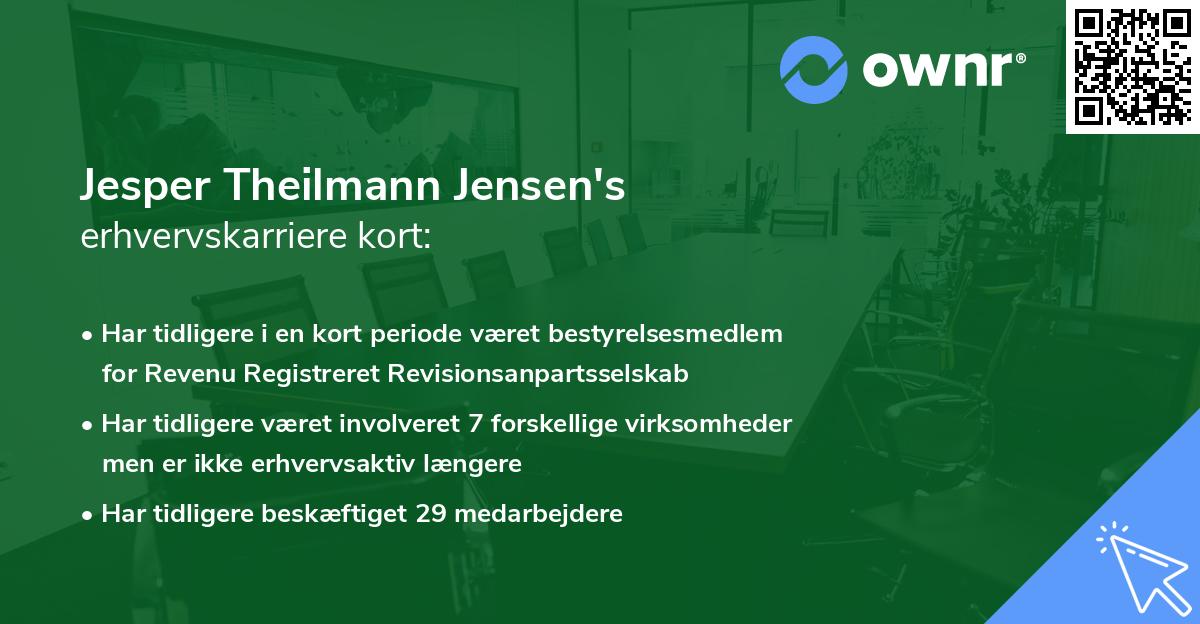 ownr®

Jesper Theilmann Jensen's
erhvervskarriere kort:

• Har tidligere i en kort periode været bestyrelsesmedlem for Revenu Registreret Revisionsanpartsselskab

• Har tidligere været involveret 7 forskellige virksomheder men er ikke erhvervsaktiv længere

• Har tidligere beskæftiget 29 medarbejdere